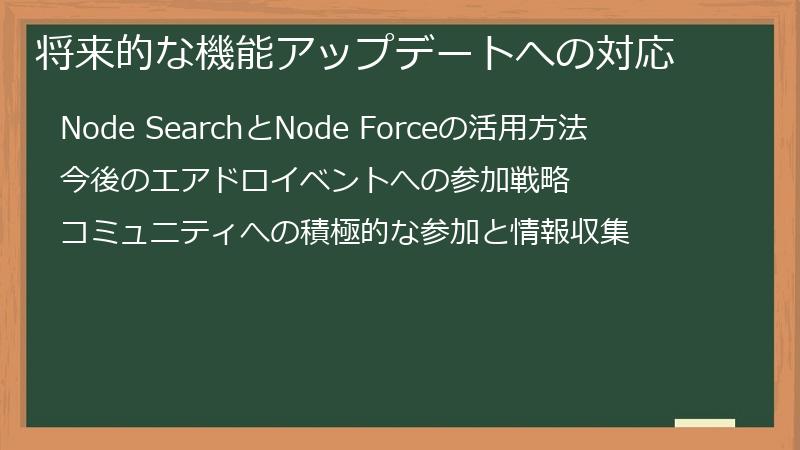 将来的な機能アップデートへの対応

Node SearchとNode Forceの活用方法

今後のエアドロイベントへの参加戦略

コミュニティへの積極的な参加と情報収集